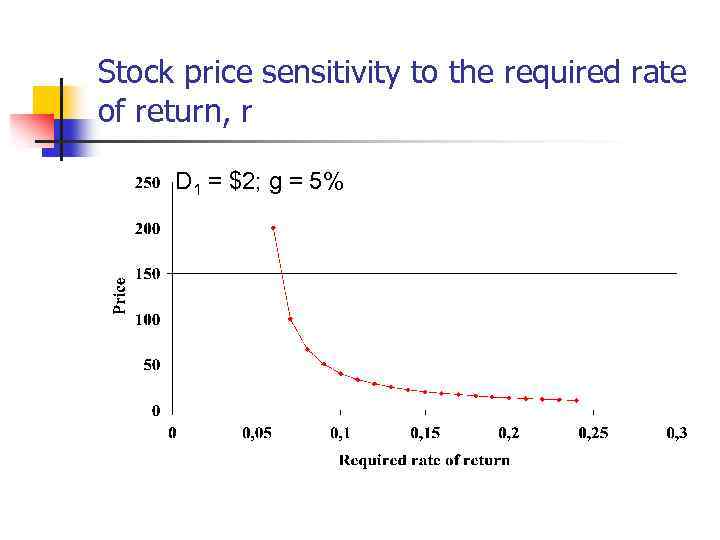 Stock price sensitivity to the required rate of return, r

$D_1$ = \$2; g = 5%

250
200
150
100
50
0

Price

0
0,05
0,1
0,15
0,2
0,25
0,3

Required rate of return